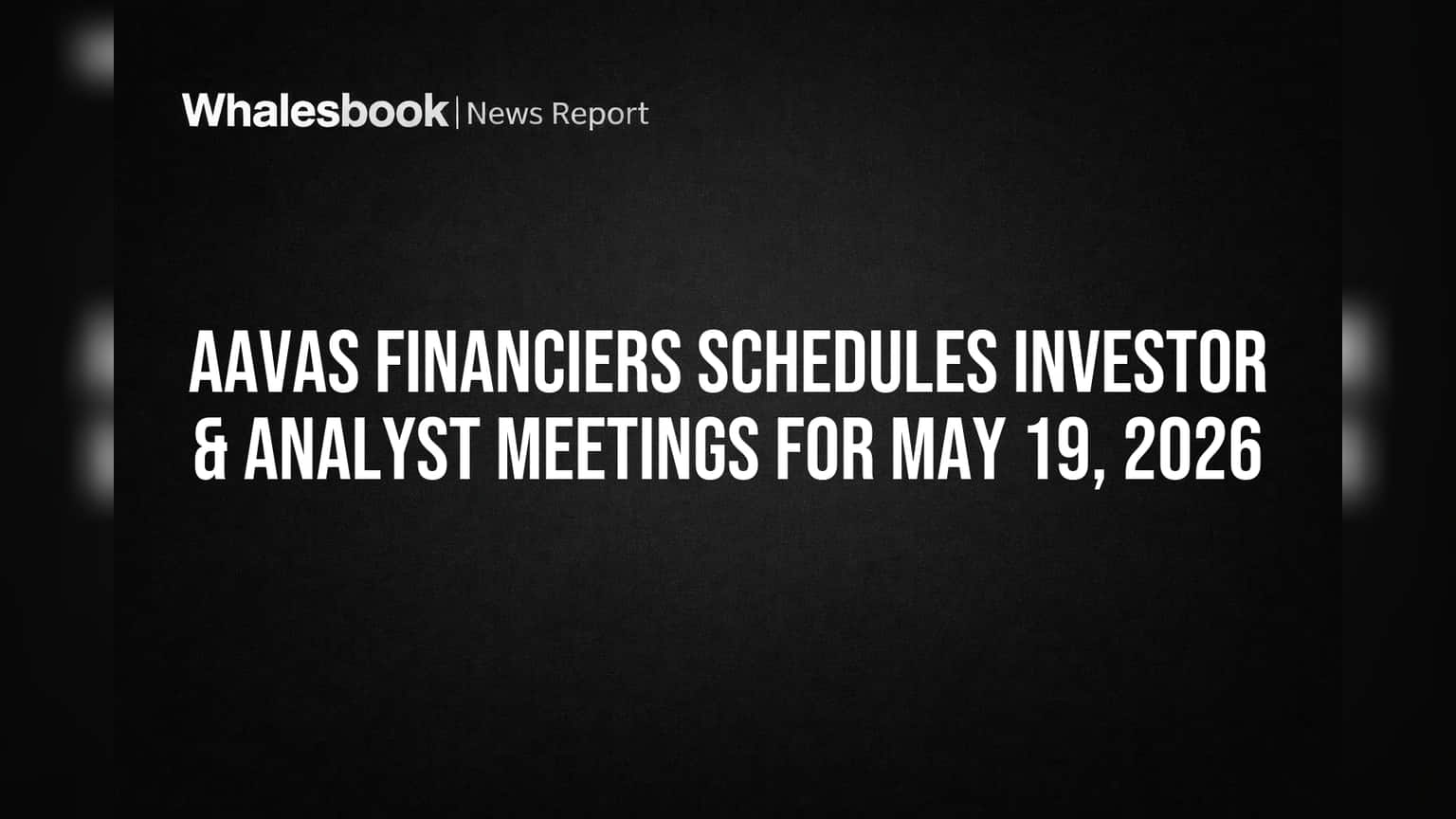 Whalesbook | News Report

AAVAS FINANCIERS SCHEDULES INVESTOR & ANALYST MEETINGS FOR MAY 19, 2026